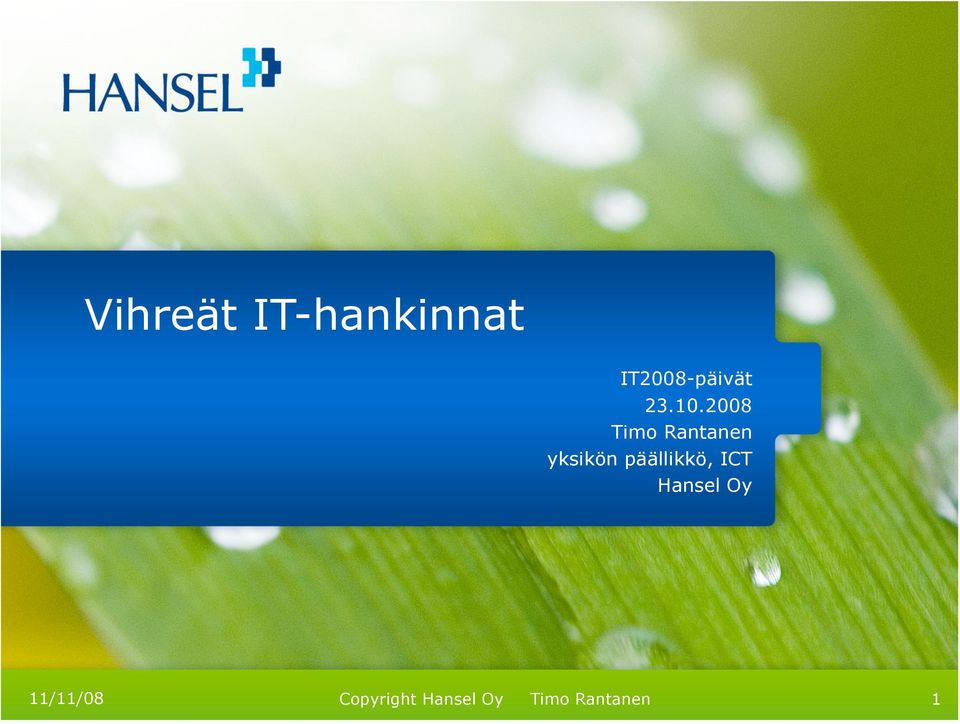 HANSEL

Vihreät IT-hankinnat

IT2008-päivät
23.10.2008
Timo Rantanen
yksikön päällikkö, ICT
Hansel Oy

11/11/08 Copyright Hansel Oy Timo Rantanen 1